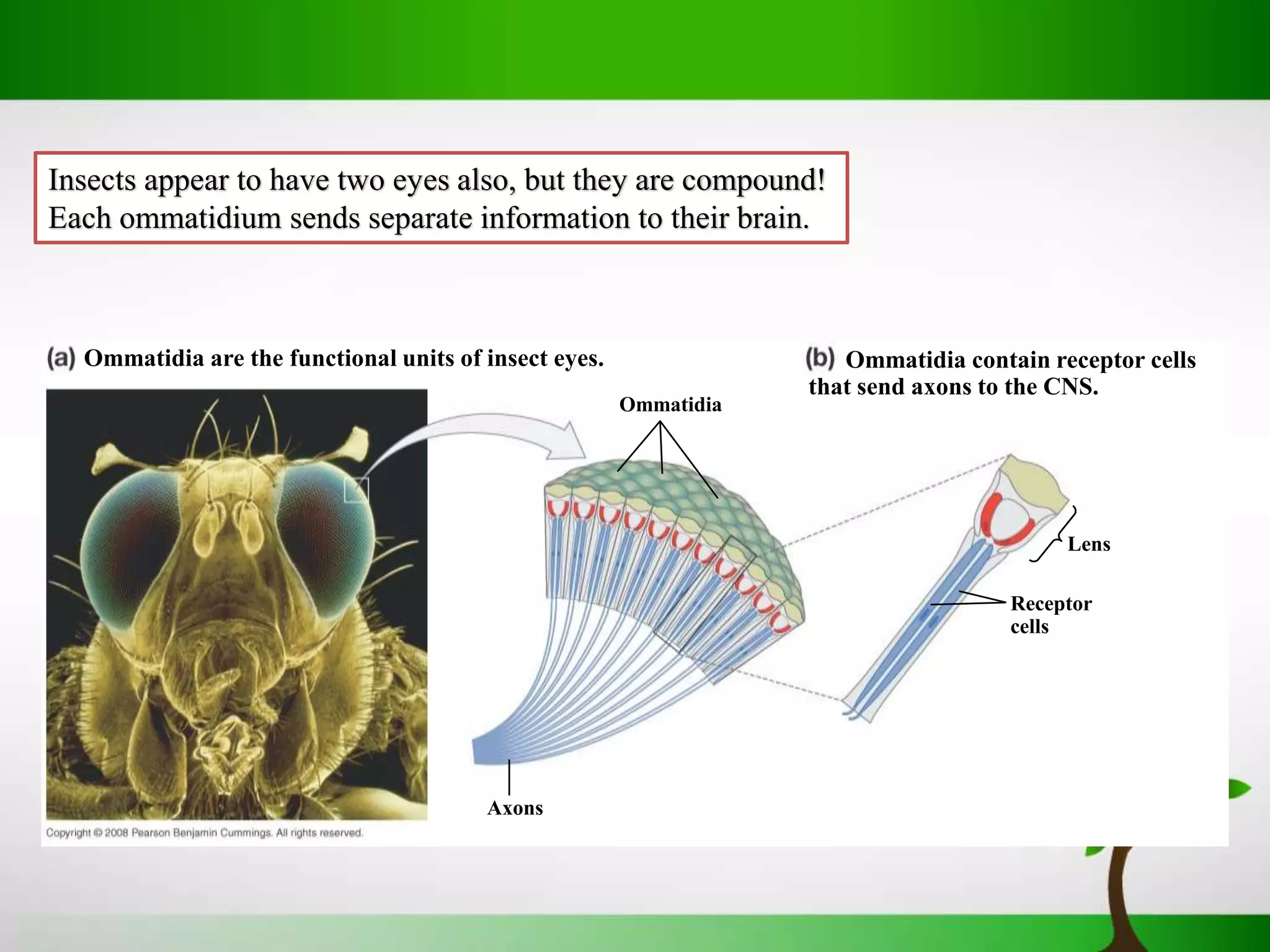 Insects appear to have two eyes also, but they are compound! Each ommatidium sends separate information to their brain.

(a) Ommatidia are the functional units of insect eyes.

Ommatidia

Axons

Copyright © 2008 Pearson Benjamin Cummings. All rights reserved.

(b) Ommatidia contain receptor cells that send axons to the CNS.

Lens

Receptor cells